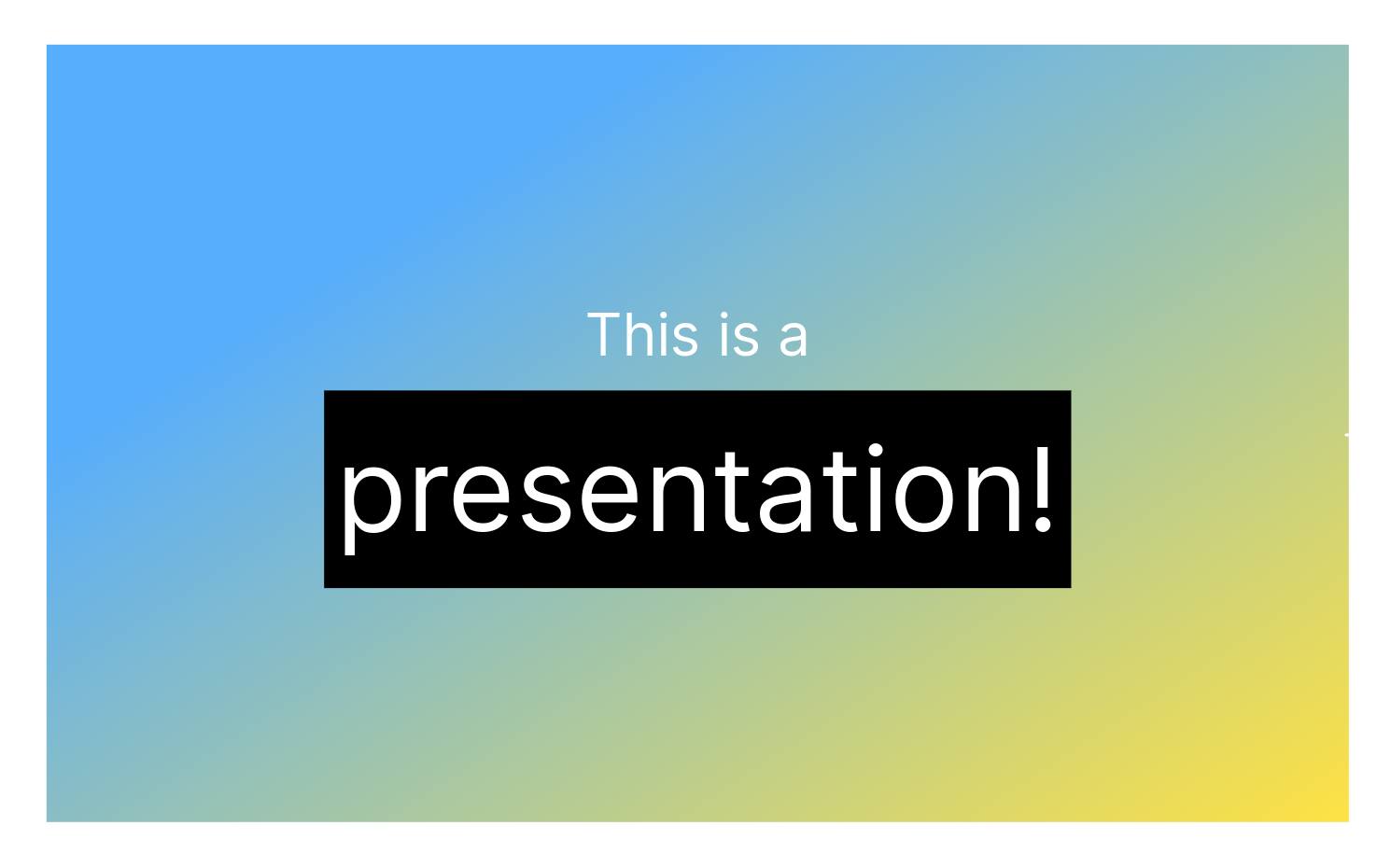 This is a
presentation!